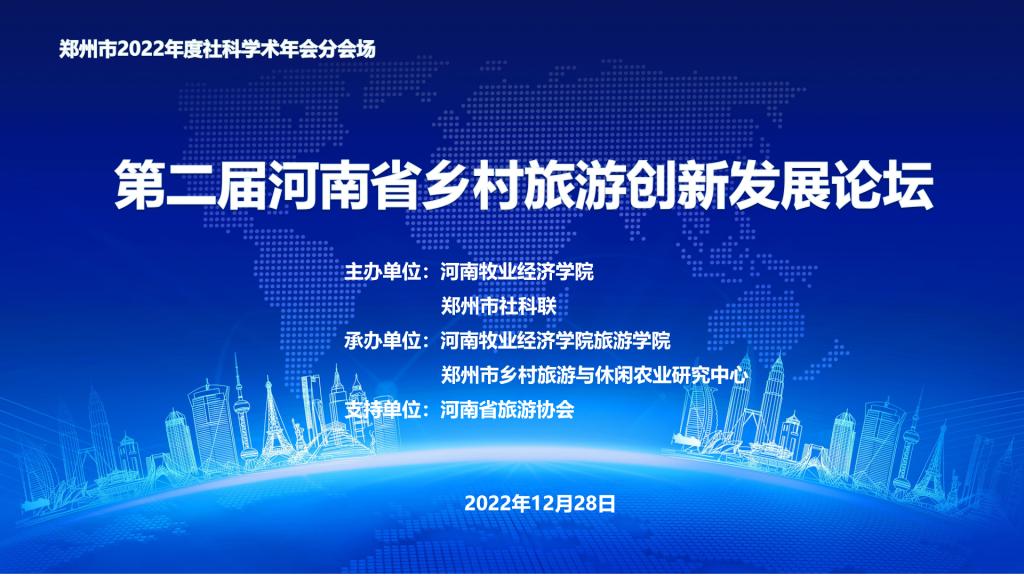 郑州市2022年度社科学术年会分会场

第二届河南省乡村旅游创新发展论坛

主办单位：河南牧业经济学院
郑州市社科联
承办单位：河南牧业经济学院旅游学院
郑州市乡村旅游与休闲农业研究中心
支持单位：河南省旅游协会

2022年12月28日